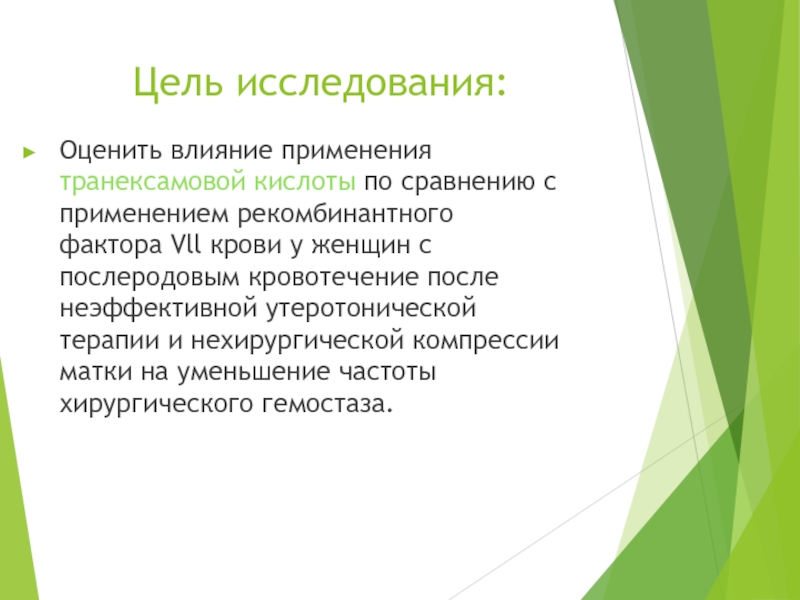 Цель исследования:

Оценить влияние применения транексамовой кислоты по сравнению с применением рекомбинантного фактора Vll крови у женщин с послеродовым кровотечение после неэффективной утеротонической терапии и нехирургической компрессии матки на уменьшение частоты хирургического гемостаза.